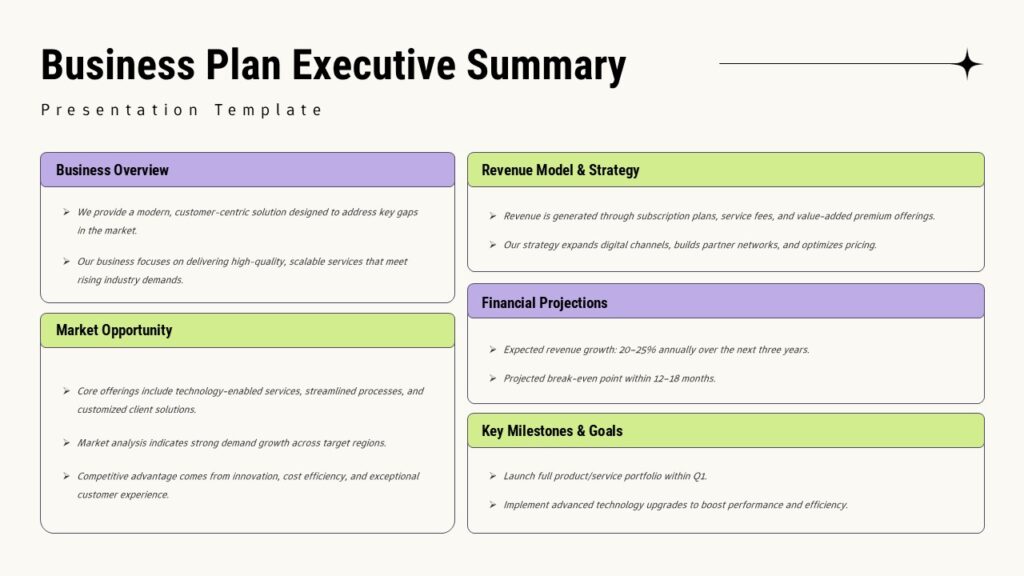 Business Plan Executive Summary

Presentation Template

Business Overview

➢ We provide a modern, customer-centric solution designed to address key gaps in the market.

➢ Our business focuses on delivering high-quality, scalable services that meet rising industry demands.

Market Opportunity

➢ Core offerings include technology-enabled services, streamlined processes, and customized client solutions.

➢ Market analysis indicates strong demand growth across target regions.

➢ Competitive advantage comes from innovation, cost efficiency, and exceptional customer experience.

Revenue Model & Strategy

➢ Revenue is generated through subscription plans, service fees, and value-added premium offerings.

➢ Our strategy expands digital channels, builds partner networks, and optimizes pricing.

Financial Projections

➢ Expected revenue growth: 20–25% annually over the next three years.

➢ Projected break-even point within 12–18 months.

Key Milestones & Goals

➢ Launch full product/service portfolio within Q1.

➢ Implement advanced technology upgrades to boost performance and efficiency.